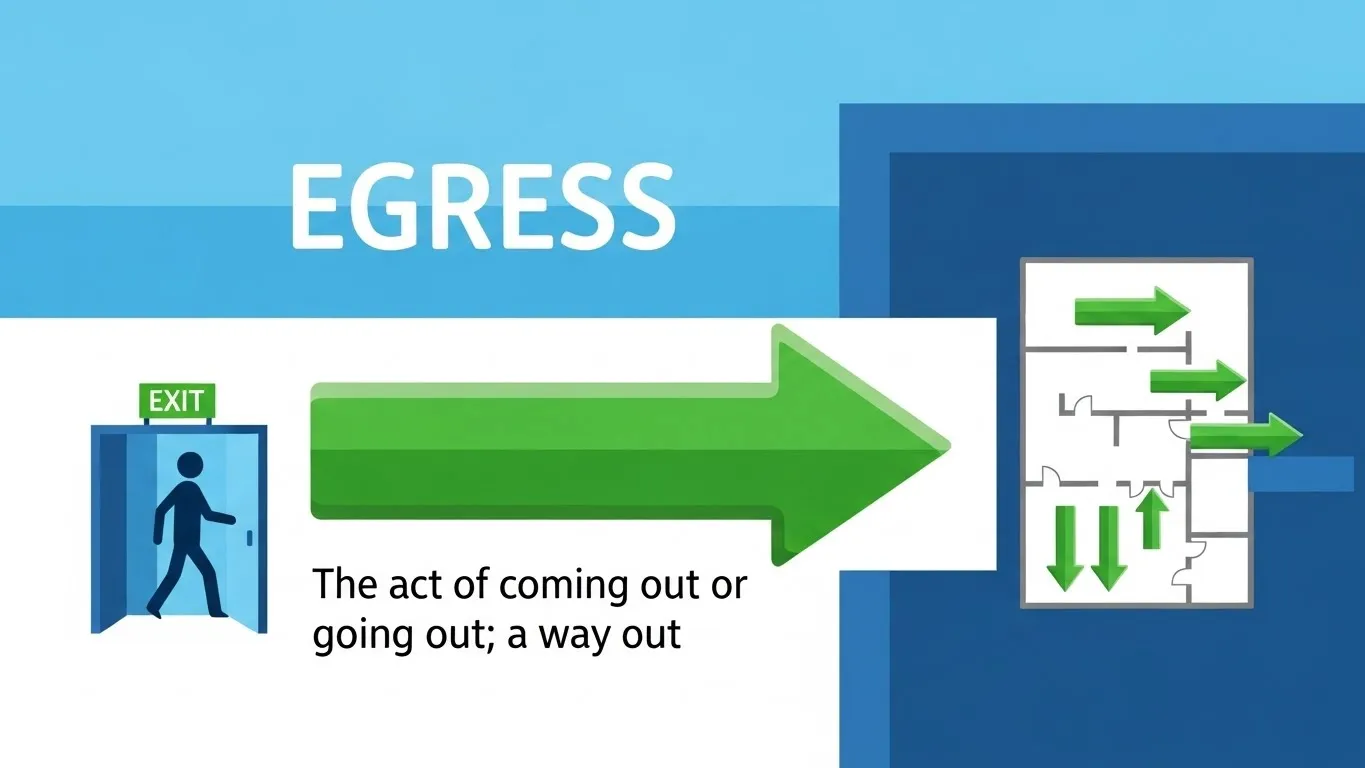 EGRESS

EXIT

The act of coming out or going out; a way out